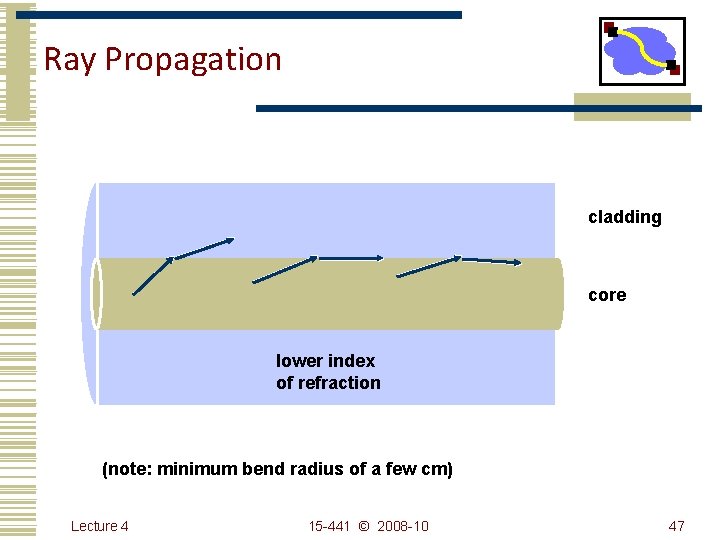 Ray Propagation

cladding

core

lower index of refraction

(note: minimum bend radius of a few cm)

Lecture 4

15-441 © 2008-10

47